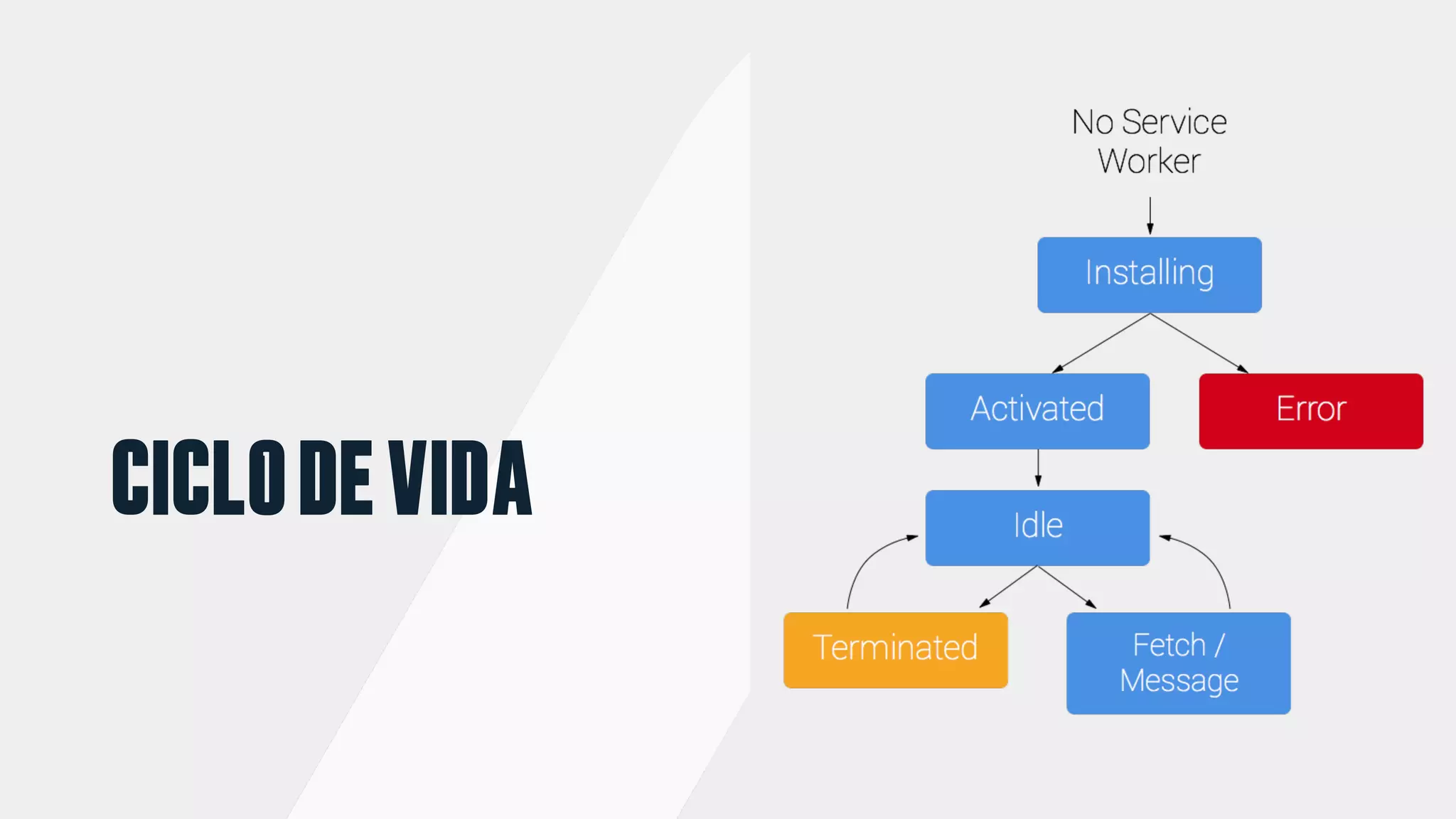 CICLO DE VIDA

No Service Worker

Installing

Activated

Error

Idle

Terminated

Fetch / Message